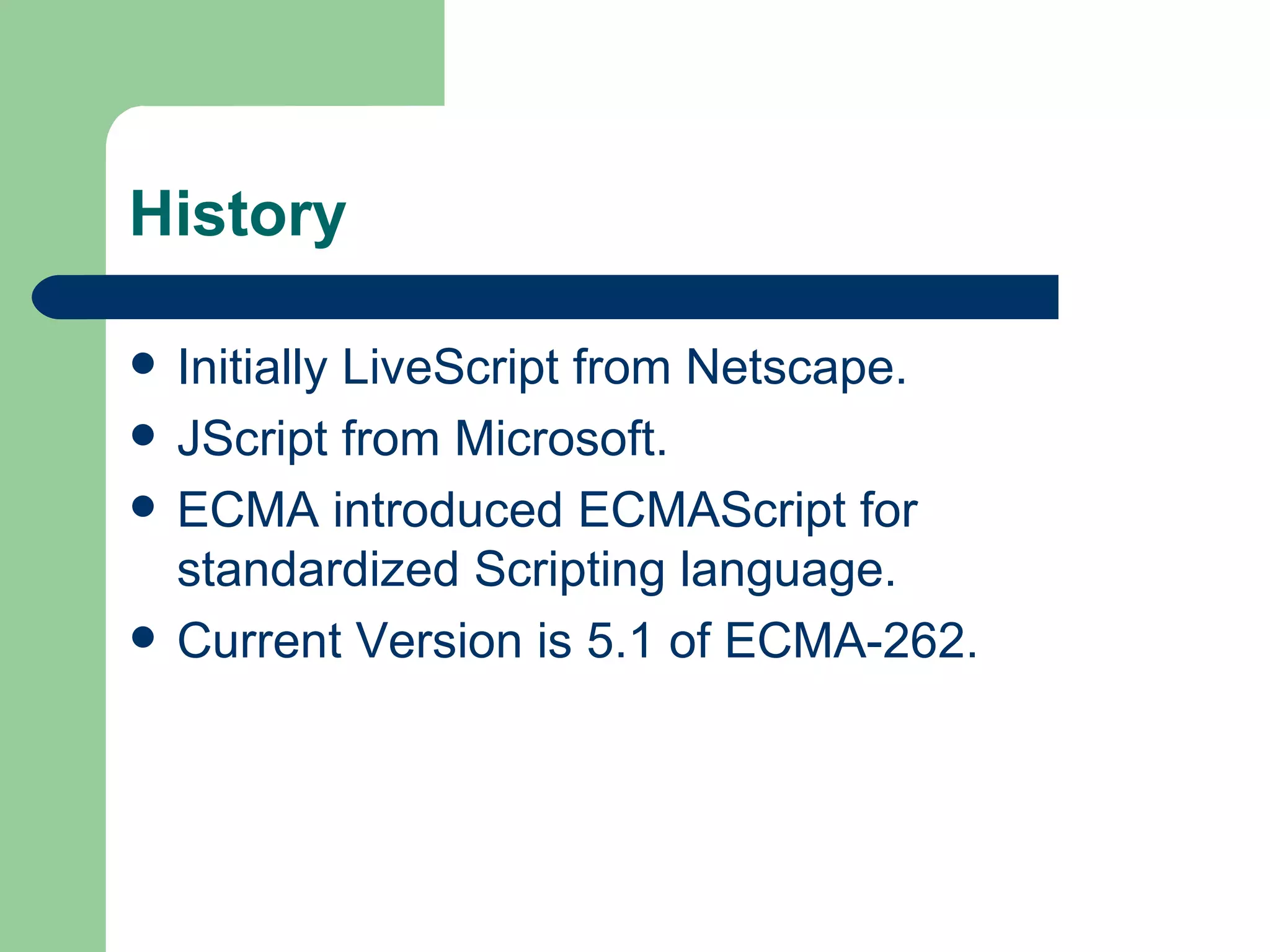 History

- Initially LiveScript from Netscape.
- JScript from Microsoft.
- ECMA introduced ECMAScript for standardized Scripting language.
- Current Version is 5.1 of ECMA-262.